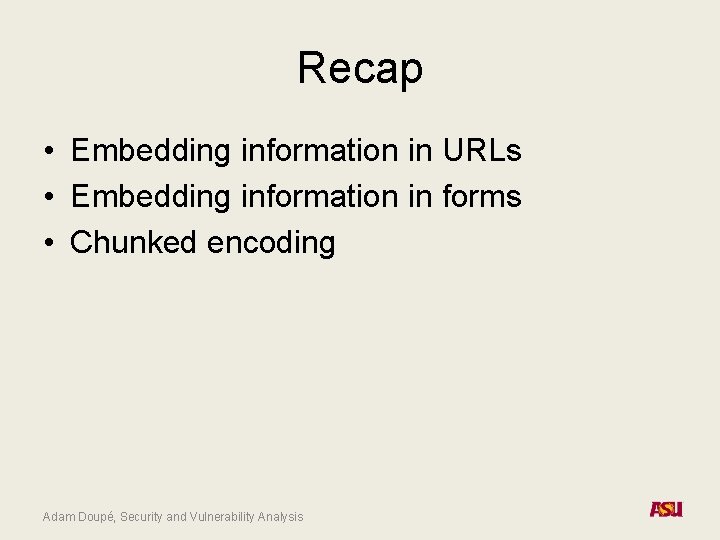 Recap

• Embedding information in URLs
• Embedding information in forms
• Chunked encoding

Adam Doupé, Security and Vulnerability Analysis

ASU